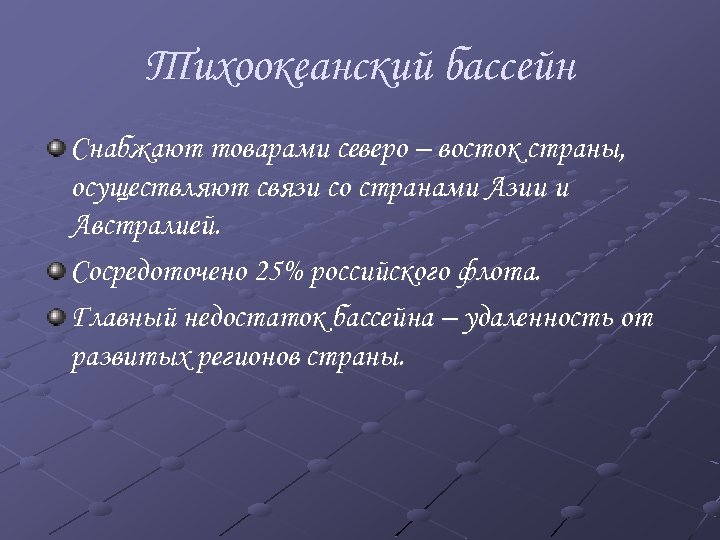 Тихоокеанский бассейн

Снабжают товарами северо – восток страны, осуществляют связи со странами Азии и Австралией.

Сосредоточено 25% российского флота.

Главный недостаток бассейна – удаленность от развитых регионов страны.